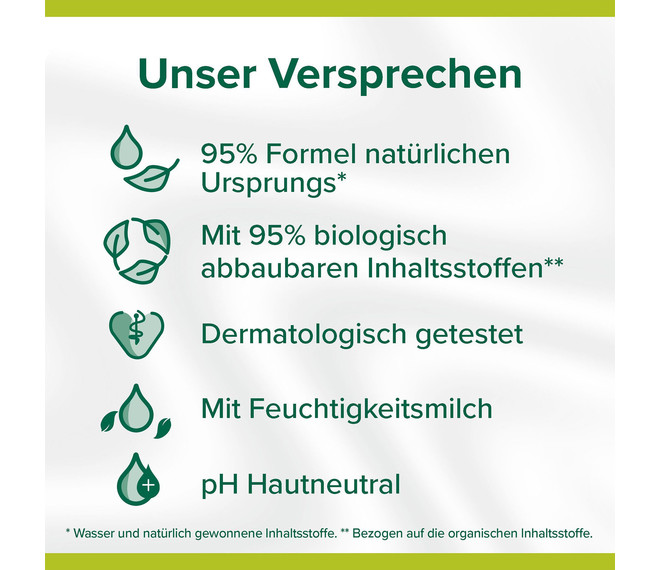 Unser Versprechen

95% Formel natürlichen Ursprungs*

Mit 95% biologisch abbaubaren Inhaltsstoffen**

Dermatologisch getestet

Mit Feuchtigkeitsmilch

pH Hautneutral

* Wasser und natürlich gewonnene Inhaltsstoffe. ** Bezogen auf die organischen Inhaltsstoffe.